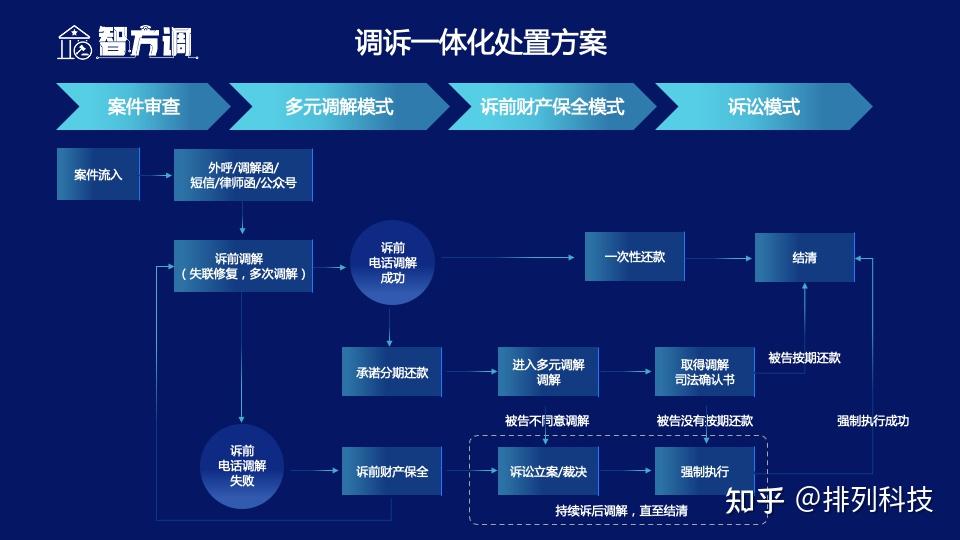 智方调

调诉一体化处置方案

案件审查
多元调解模式
诉前财产保全模式
诉讼模式

案件流入
外呼/调解函/短信/律师函/公众号

诉前调解（失联修复，多次调解）

诉前电话调解成功

一次性还款
结清

承诺分期还款
进入多元调解调解
取得调解司法确认书
被告按期还款

被告不同意调解
被告没有按期还款
强制执行成功

诉前电话调解失败
诉前财产保全
诉讼立案/裁决
强制执行

持续诉后调解，直至结清

知乎 @排列科技